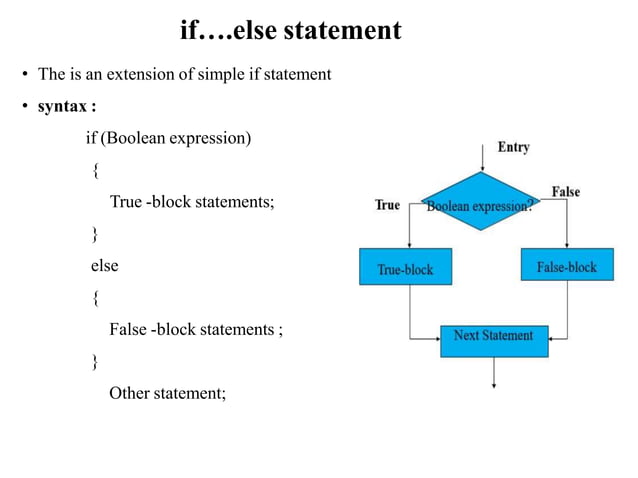 if….else statement

• The is an extension of simple if statement

• syntax :

if (Boolean expression)

{

True -block statements;

}

else

{

False -block statements ;

}

Other statement;

Entry

True

Boolean expression?

False

True-block

False-block

Next Statement